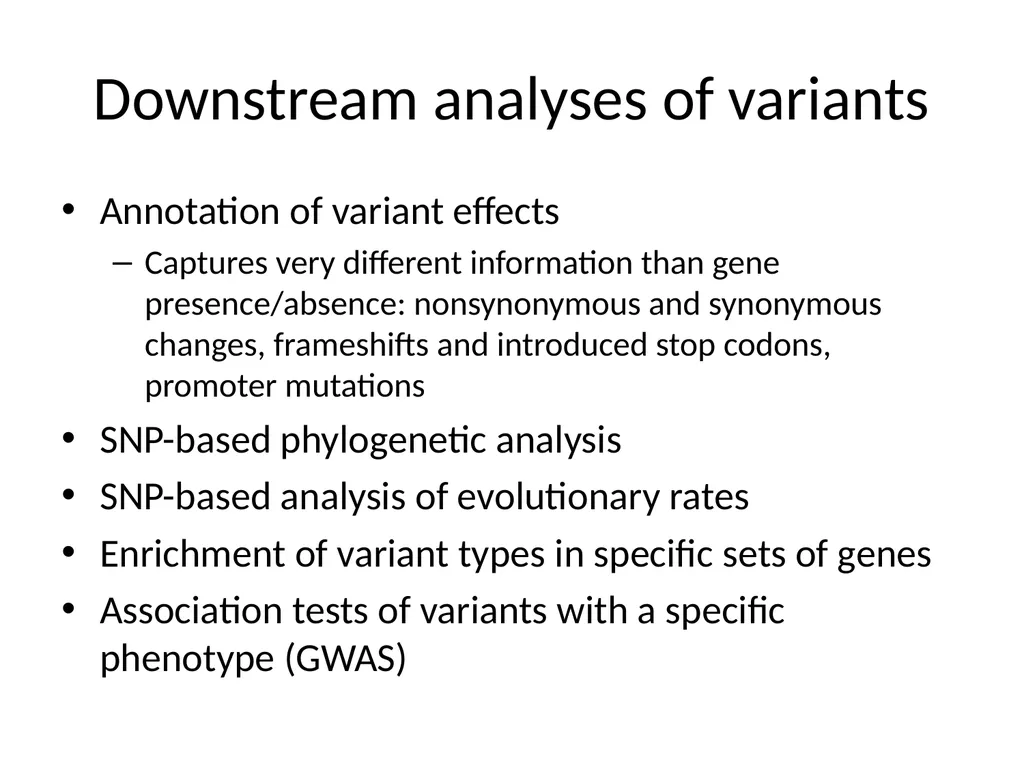 Downstream analyses of variants

• Annotation of variant effects
  – Captures very different information than gene presence/absence: nonsynonymous and synonymous changes, frameshifts and introduced stop codons, promoter mutations
• SNP-based phylogenetic analysis
• SNP-based analysis of evolutionary rates
• Enrichment of variant types in specific sets of genes
• Association tests of variants with a specific phenotype (GWAS)